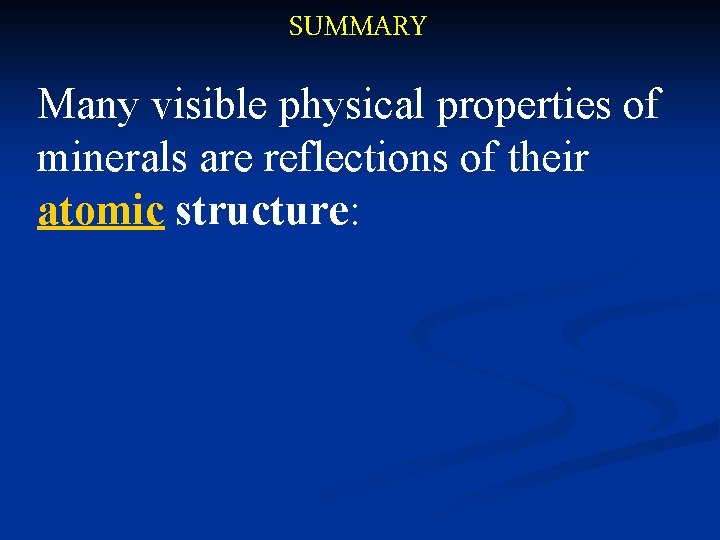 SUMMARY

Many visible physical properties of minerals are reflections of their atomic structure: